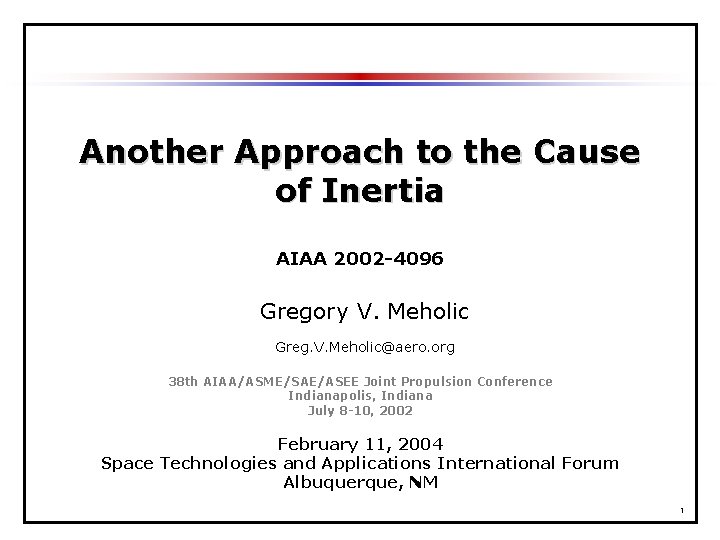 Another Approach to the Cause of Inertia

AIAA 2002-4096

Gregory V. Meholic

Greg.V.Meholic@aero.org

38th AIAA/ASME/SAE/ASEE Joint Propulsion Conference
Indianapolis, Indiana
July 8-10, 2002

February 11, 2004
Space Technologies and Applications International Forum
Albuquerque, NM

1